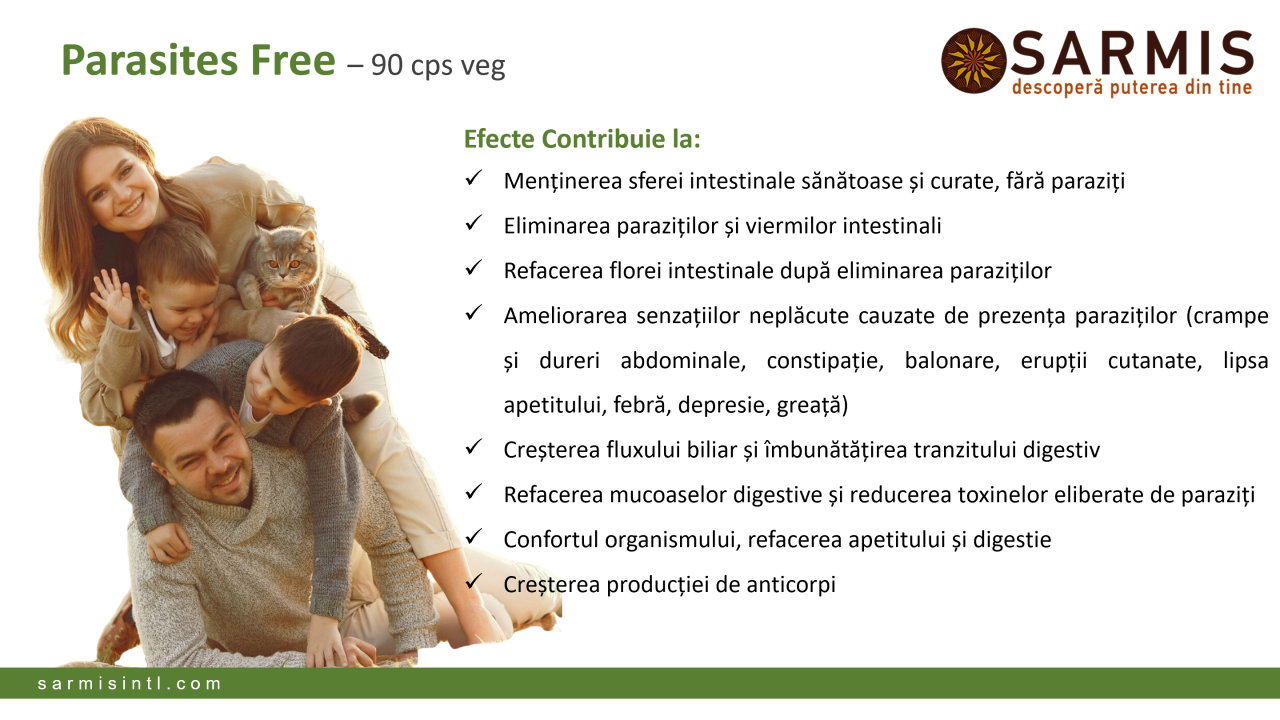 Parasites Free – 90 cps veg

SARMIS
descoperă puterea din tine

Efecte Contribuie la:

✓ Menținerea sferei intestinale sănătoase și curate, fără paraziți
✓ Eliminarea paraziților și viermilor intestinali
✓ Refacerea florei intestinale după eliminarea paraziților
✓ Ameliorarea senzațiilor neplăcute cauzate de prezența paraziților (crampe și dureri abdominale, constipație, balonare, erupții cutanate, lipsa apetitului, febră, depresie, greață)
✓ Creșterea fluxului biliar și îmbunătățirea tranzitului digestiv
✓ Refacerea mucoaselor digestive și reducerea toxinelor eliberate de paraziți
✓ Confortul organismului, refacerea apetitului și digestie
✓ Creșterea producției de anticorpi

sarmisintl.com